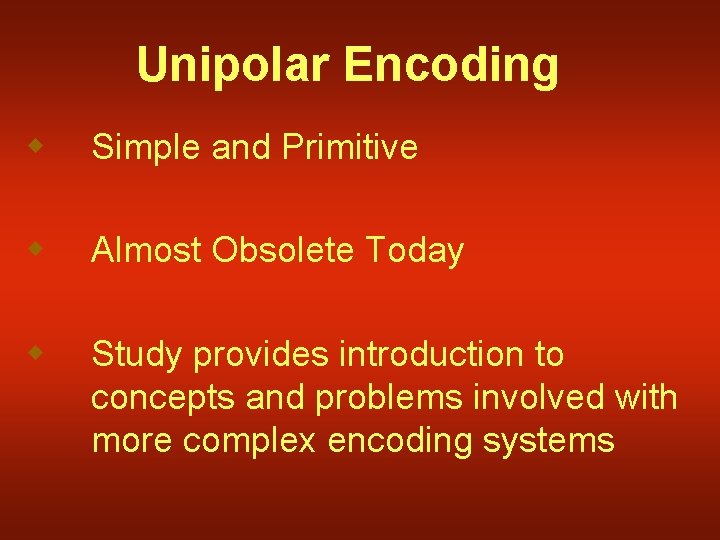 Unipolar Encoding

Simple and Primitive

Almost Obsolete Today

Study provides introduction to concepts and problems involved with more complex encoding systems